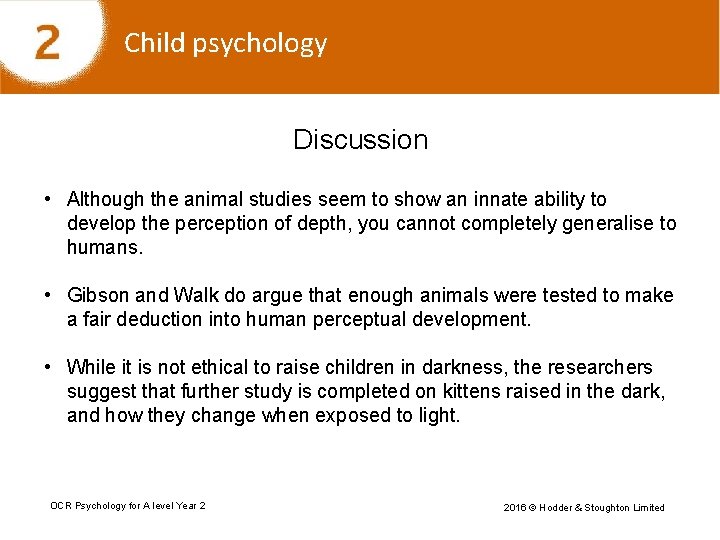 2 Child psychology

Discussion

• Although the animal studies seem to show an innate ability to develop the perception of depth, you cannot completely generalise to humans.

• Gibson and Walk do argue that enough animals were tested to make a fair deduction into human perceptual development.

• While it is not ethical to raise children in darkness, the researchers suggest that further study is completed on kittens raised in the dark, and how they change when exposed to light.

OCR Psychology for A level Year 2

2016 © Hodder & Stoughton Limited